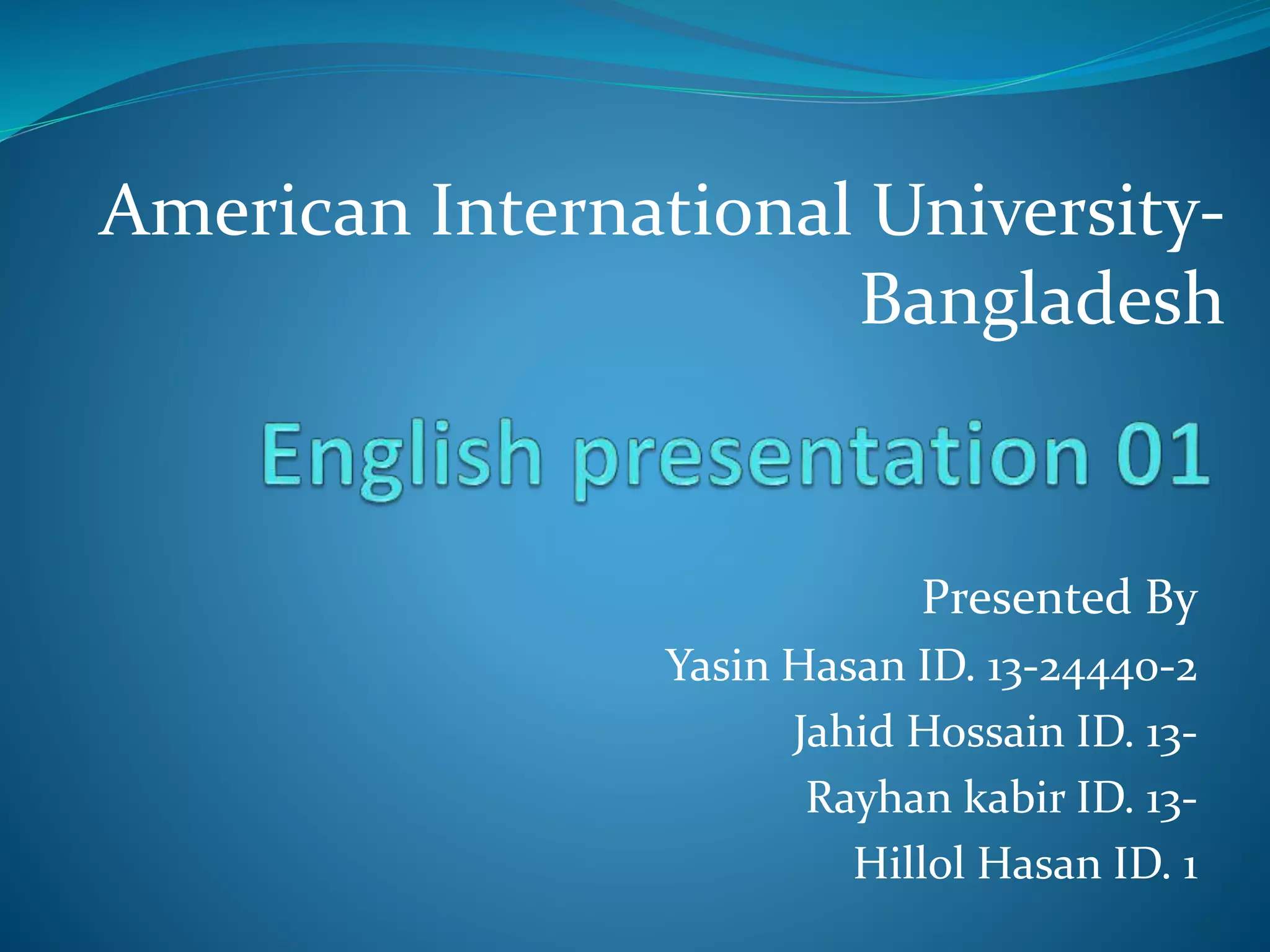 American International University-Bangladesh

English presentation 01

Presented By
Yasin Hasan ID. 13-24440-2
Jahid Hossain ID. 13-
Rayhan kabir ID. 13-
Hillol Hasan ID. 1